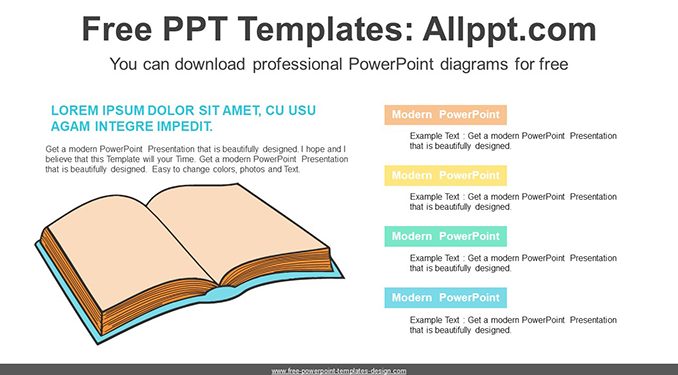 Free PPT Templates: Allppt.com

You can download professional PowerPoint diagrams for free

LOREM IPSUM DOLOR SIT AMET, CU USU AGAM INTEGRE IMPEDIT.

Get a modern PowerPoint Presentation that is beautifully designed. I hope and I believe that this Template will your Time. Get a modern PowerPoint Presentation that is beautifully designed. Easy to change colors, photos and Text.

Modern PowerPoint

Example Text : Get a modern PowerPoint Presentation that is beautifully designed.

Modern PowerPoint

Example Text : Get a modern PowerPoint Presentation that is beautifully designed.

Modern PowerPoint

Example Text : Get a modern PowerPoint Presentation that is beautifully designed.

Modern PowerPoint

Example Text : Get a modern PowerPoint Presentation that is beautifully designed.

www.free-powerpoint-templates-design.com